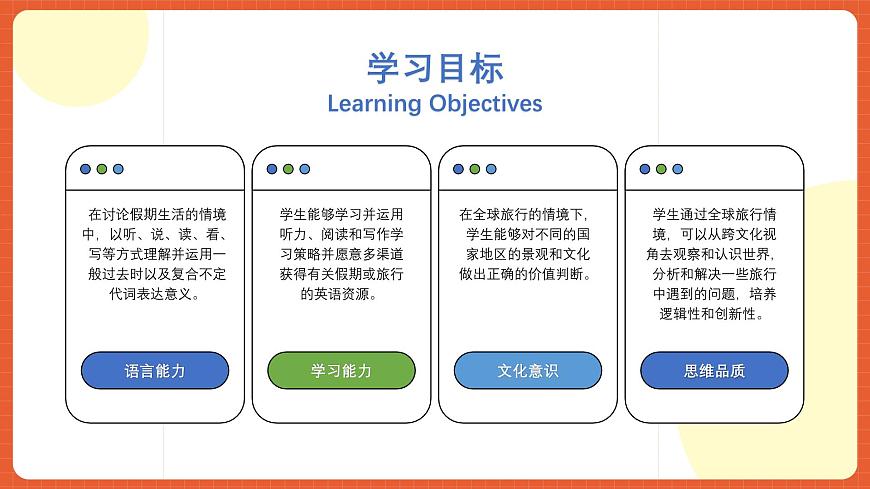 学习目标
Learning Objectives

在讨论假期生活的情境中，以听、说、读、看、写等方式理解并运用一般过去时以及复合不定代词表达意义。

语言能力

学生能够学习并运用听力、阅读和写作学习策略并愿意多渠道获得有关假期或旅行的英语资源。

学习能力

在全球旅行的情境下，学生能够对不同的国家地区的景观和文化做出正确的价值判断。

文化意识

学生通过全球旅行情境，可以从跨文化视角去观察和认识世界，分析和解决一些旅行中遇到的问题，培养逻辑性和创新性。

思维品质